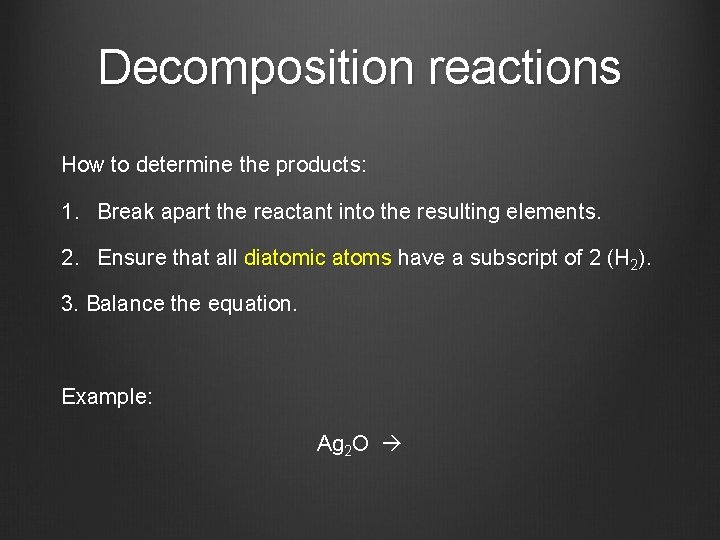 Decomposition reactions

How to determine the products:

1. Break apart the reactant into the resulting elements.

2. Ensure that all diatomic atoms have a subscript of 2 ($H_2$).

3. Balance the equation.

Example:

$Ag_2O \rightarrow$